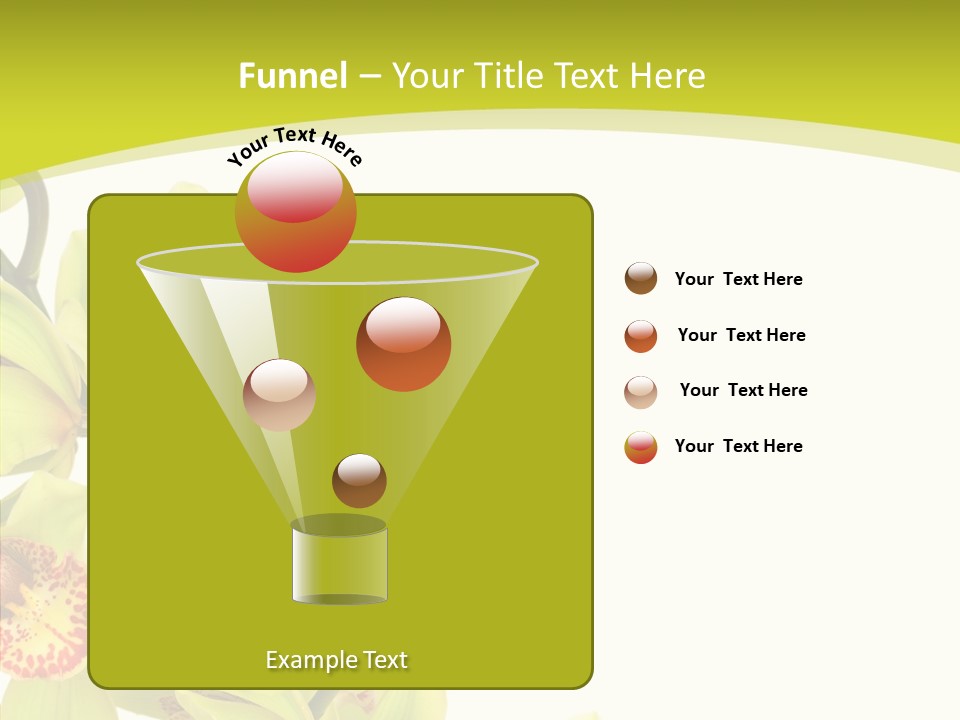 Funnel – Your Title Text Here

Your Text Here

Example Text

Your Text Here

Your Text Here

Your Text Here

Your Text Here